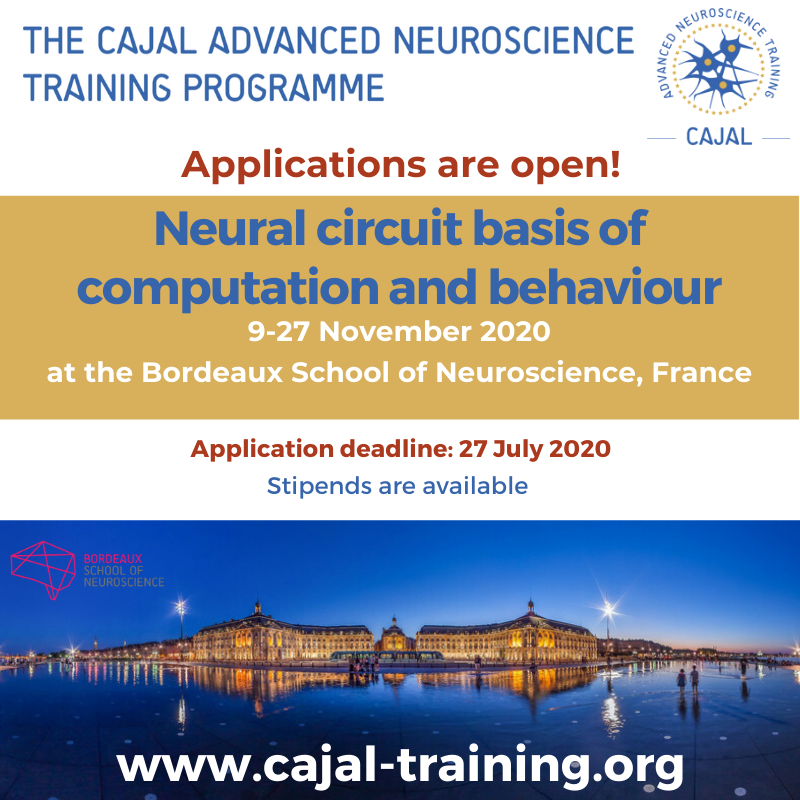 THE CAJAL ADVANCED NEUROSCIENCE TRAINING PROGRAMME

ADVANCED NEUROSCIENCE TRAINING
CAJAL

Applications are open!

Neural circuit basis of computation and behaviour

9-27 November 2020

at the Bordeaux School of Neuroscience, France

Application deadline: 27 July 2020

Stipends are available

BORDEAUX SCHOOL OF NEUROSCIENCE

www.cajal-training.org